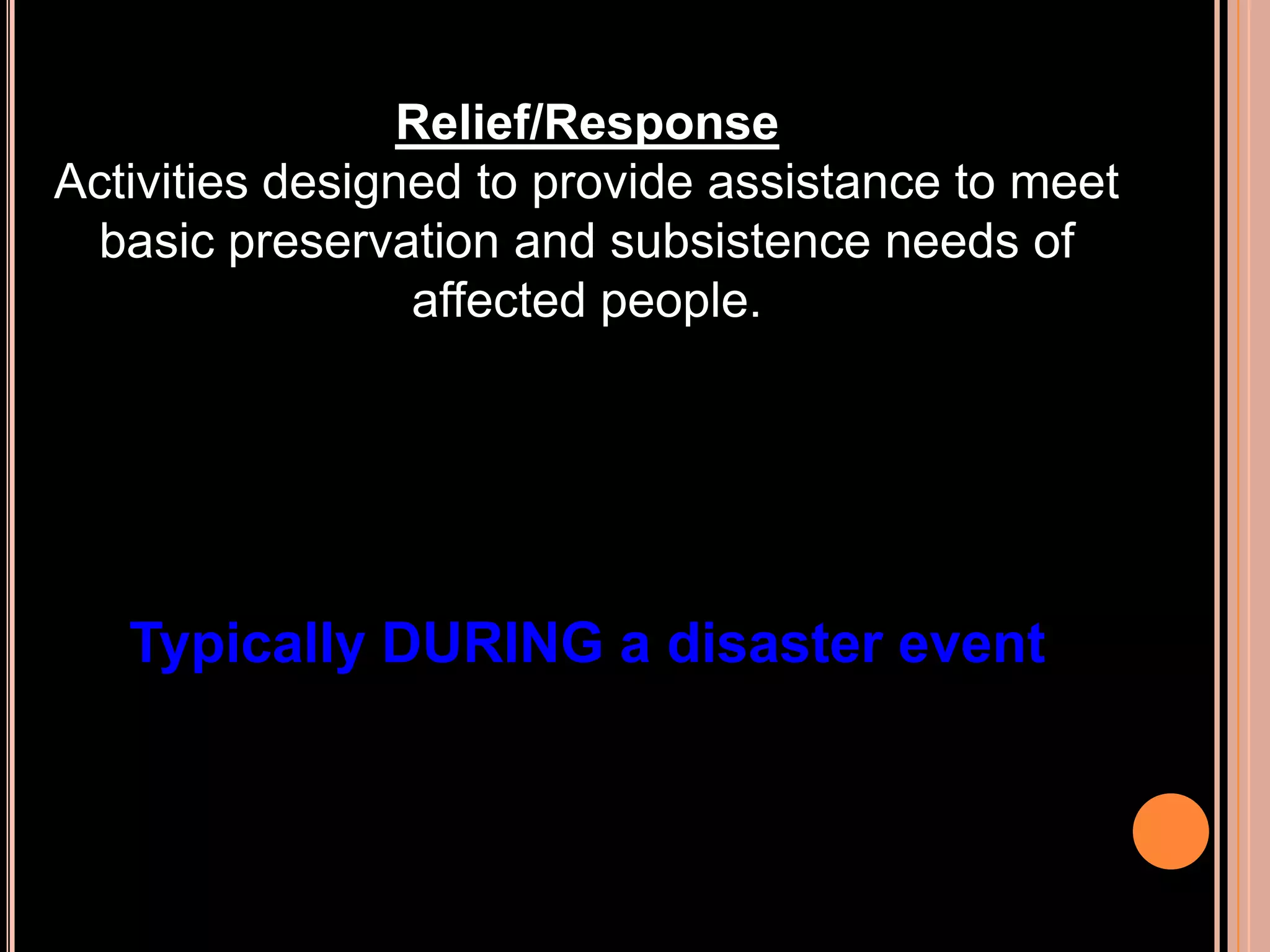 Relief/Response
Activities designed to provide assistance to meet basic preservation and subsistence needs of affected people.

Typically DURING a disaster event